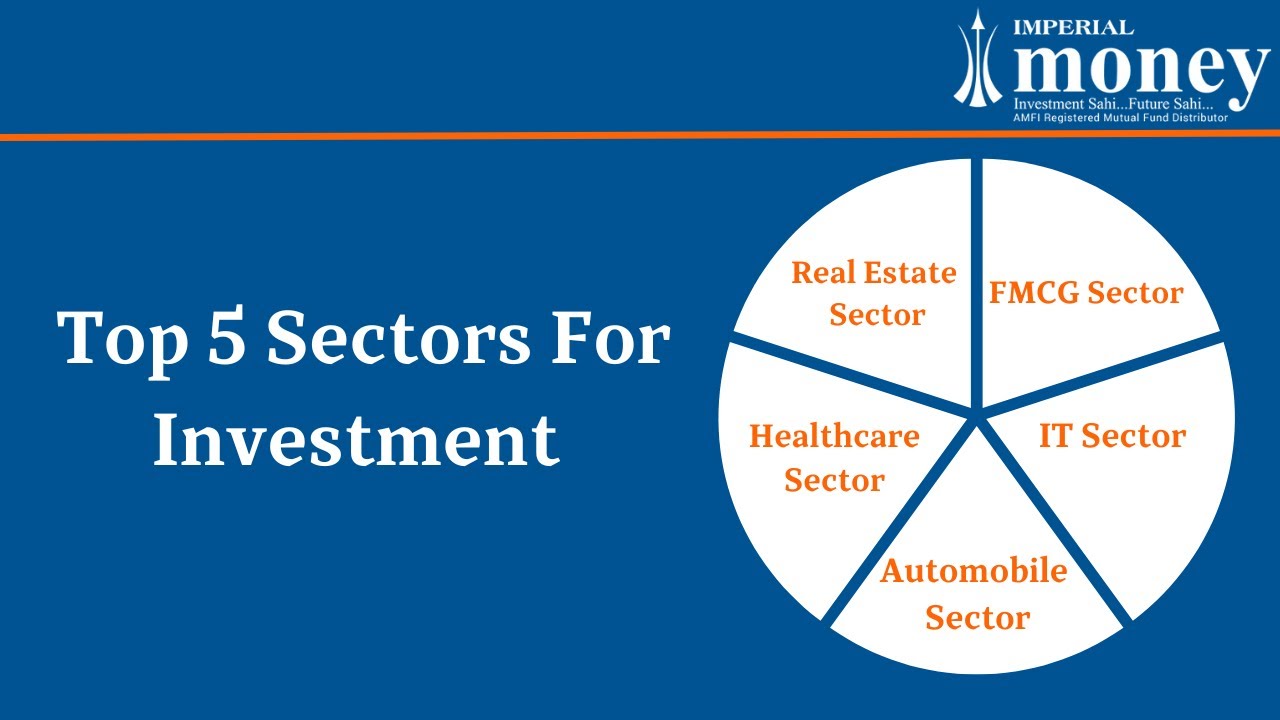 IMPERIAL
money
Investment Sahi...Future Sahi...
AMFI Registered Mutual Fund Distributor

Top 5 Sectors For Investment

Real Estate Sector

FMCG Sector

IT Sector

Automobile Sector

Healthcare Sector